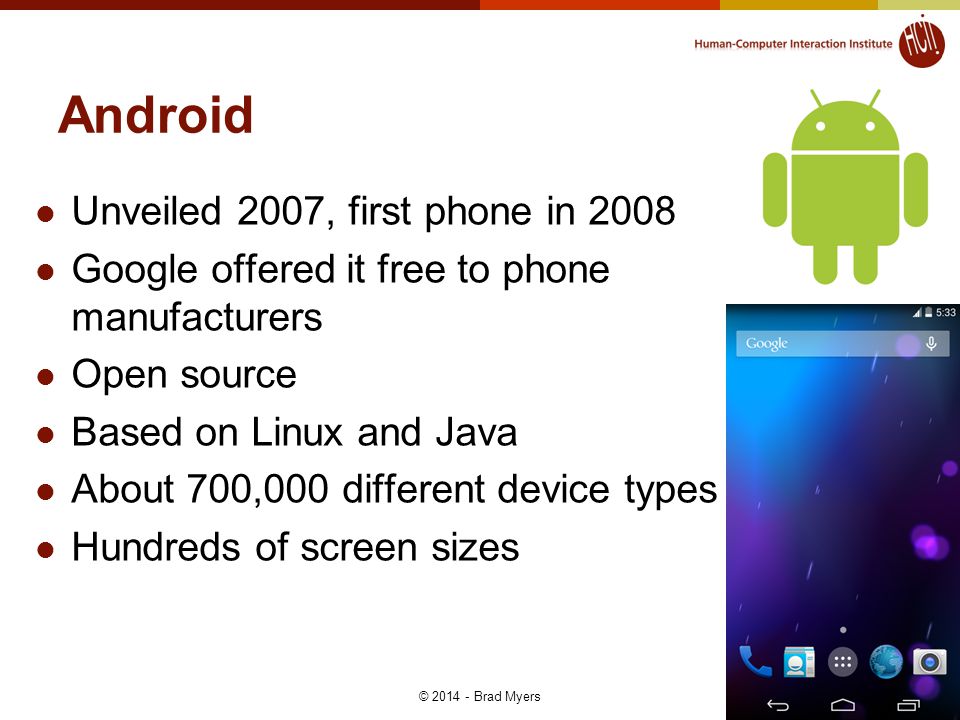 Human-Computer Interaction Institute
HCI

Android

- Unveiled 2007, first phone in 2008
- Google offered it free to phone manufacturers
- Open source
- Based on Linux and Java
- About 700,000 different device types
- Hundreds of screen sizes

5:33
Google

© 2014 - Brad Myers